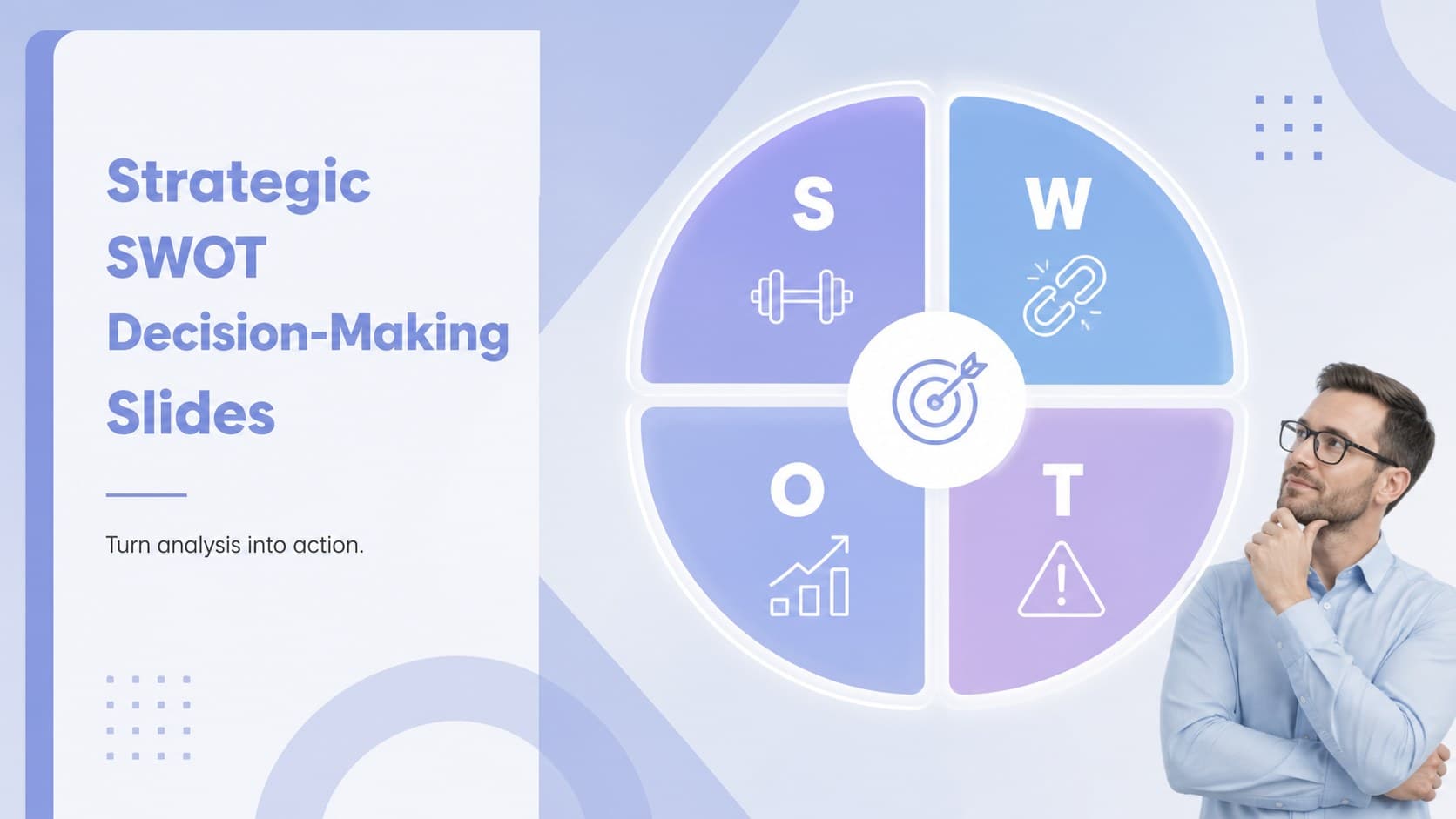 Strategic SWOT Decision-Making Slides

Turn analysis into action.

S

W

O

T